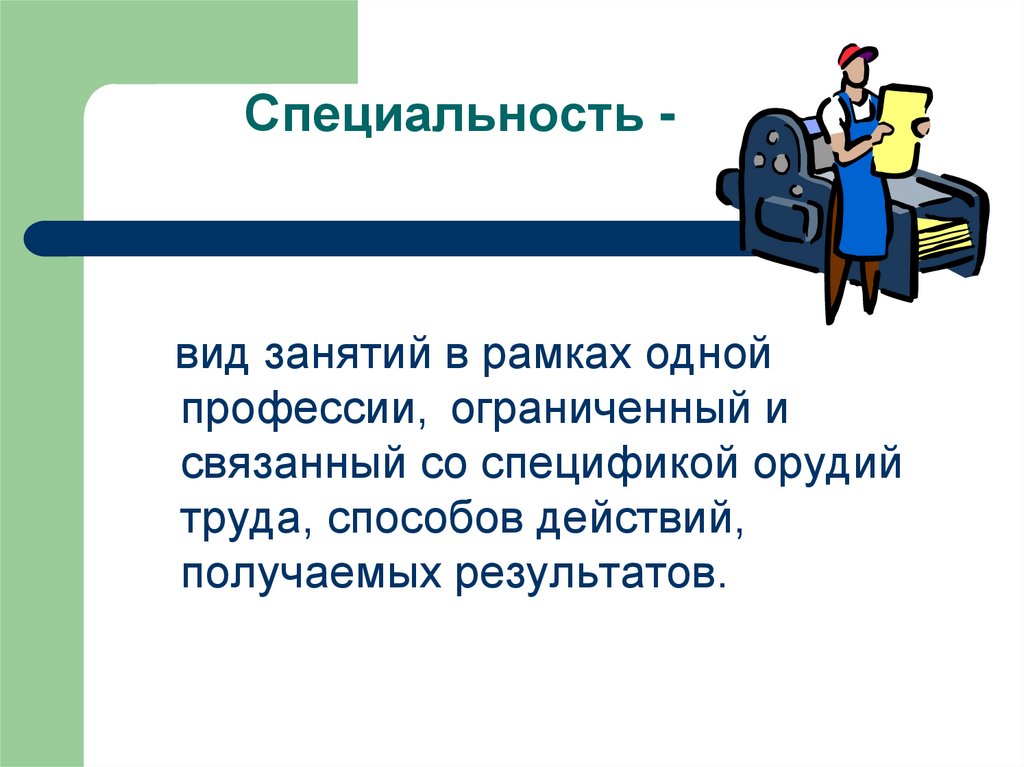 Специальность -

вид занятий в рамках одной профессии, ограниченный и связанный со спецификой орудий труда, способов действий, получаемых результатов.